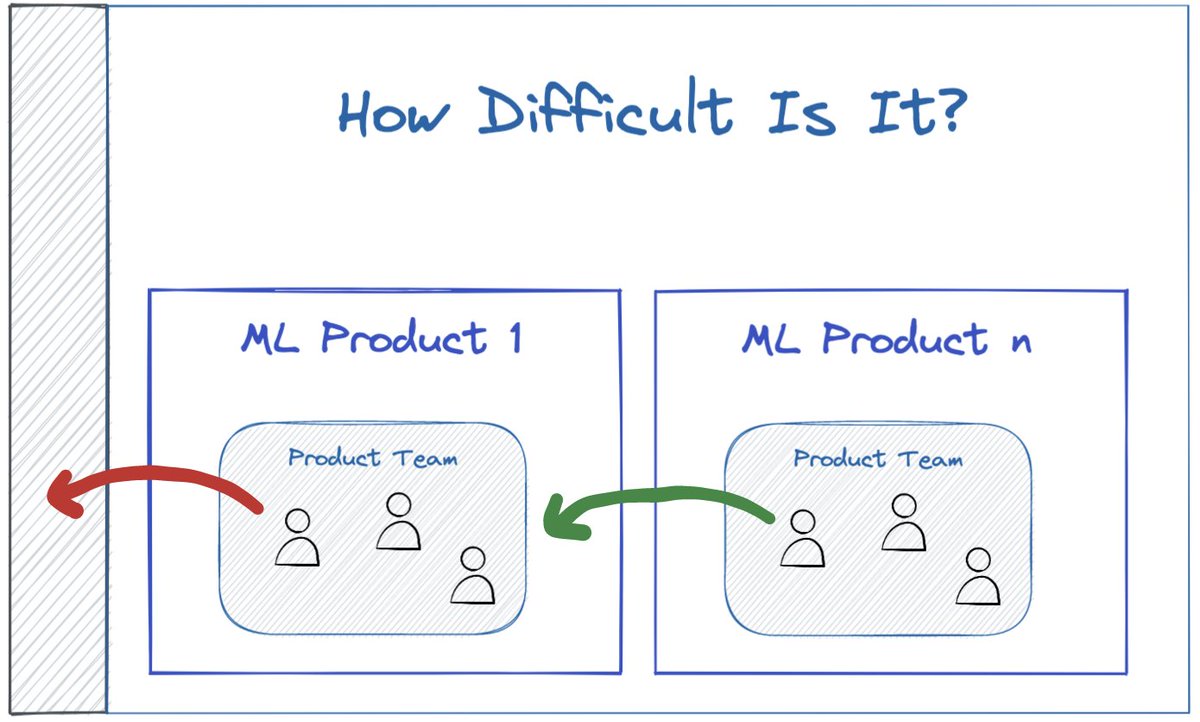 How Difficult Is It?

ML Product 1

Product Team

ML Product n

Product Team